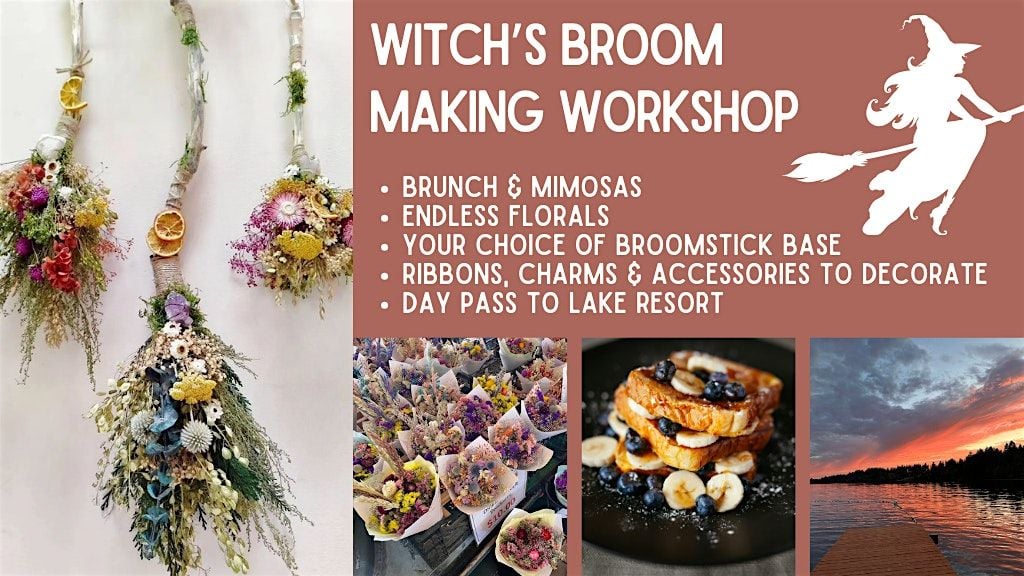 WITCH'S BROOM MAKING WORKSHOP

• BRUNCH & MIMOSAS
• ENDLESS FLORALS
• YOUR CHOICE OF BROOMSTICK BASE
• RIBBONS, CHARMS & ACCESSORIES TO DECORATE
• DAY PASS TO LAKE RESORT